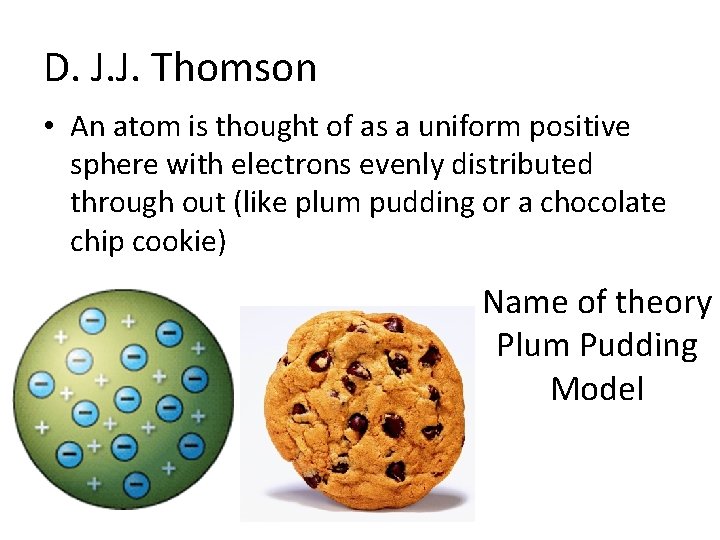 D. J.J. Thomson

• An atom is thought of as a uniform positive sphere with electrons evenly distributed through out (like plum pudding or a chocolate chip cookie)

Name of theory
Plum Pudding
Model